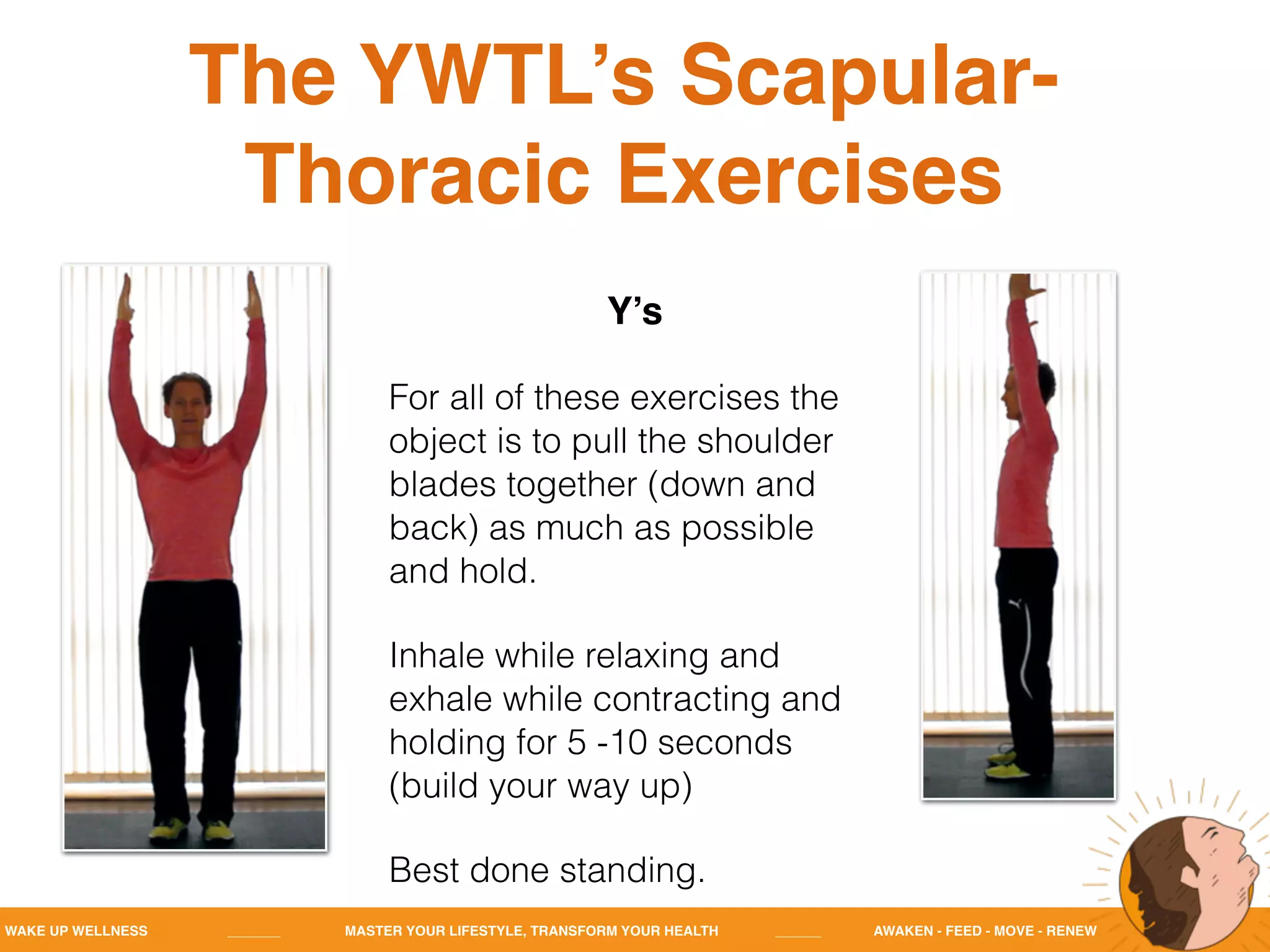 The YWTL's Scapular-Thoracic Exercises

Y's

For all of these exercises the object is to pull the shoulder blades together (down and back) as much as possible and hold.

Inhale while relaxing and exhale while contracting and holding for 5 -10 seconds (build your way up)

Best done standing.

WAKE UP WELLNESS

MASTER YOUR LIFESTYLE, TRANSFORM YOUR HEALTH

AWAKEN - FEED - MOVE - RENEW